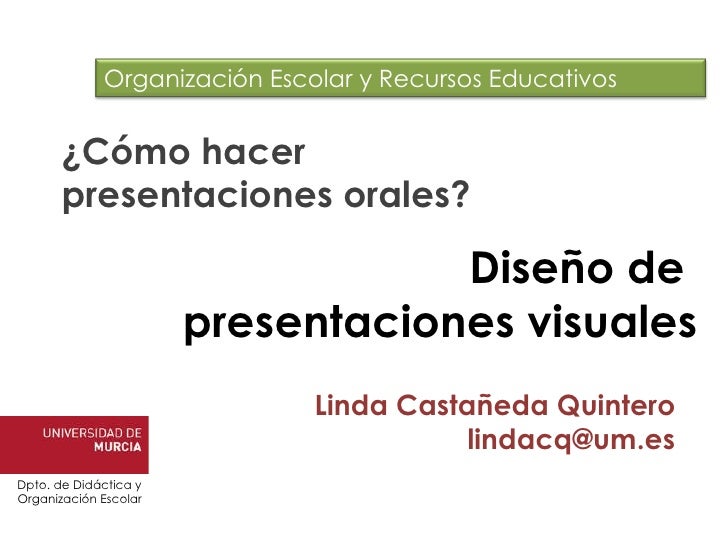 Organización Escolar y Recursos Educativos

¿Cómo hacer presentaciones orales?

Diseño de presentaciones visuales

Linda Castañeda Quintero
lindacq@um.es

UNIVERSIDAD DE MURCIA

Dpto. de Didáctica y Organización Escolar